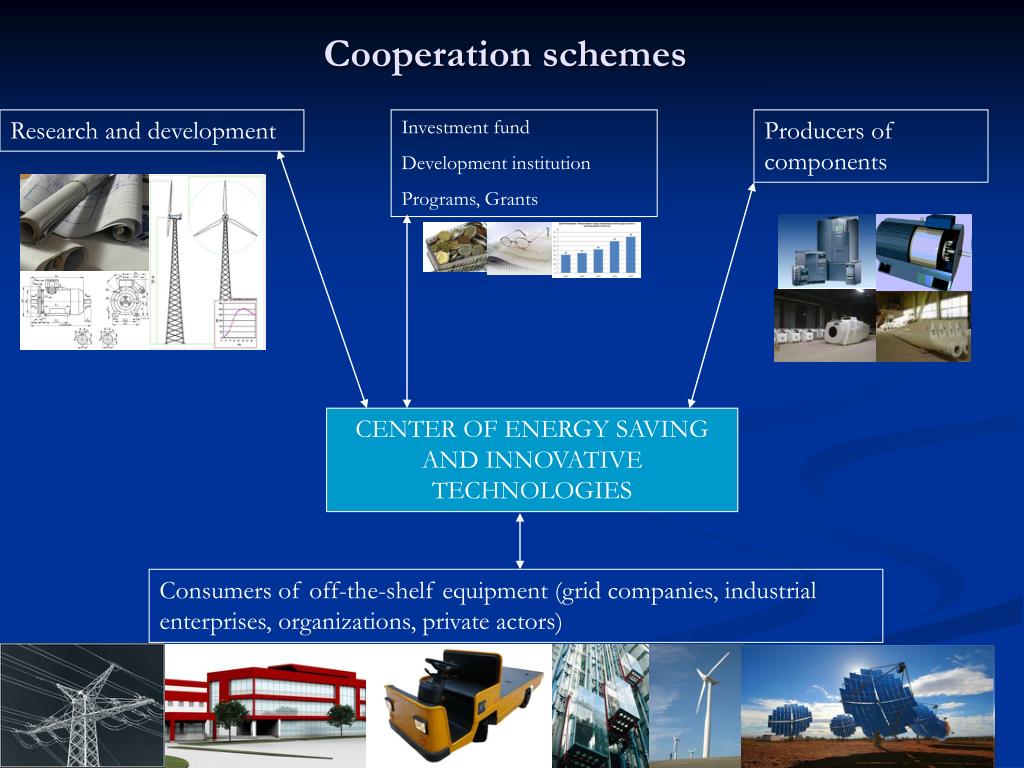 Cooperation schemes

Research and development

Investment fund

Development institution

Programs, Grants

Producers of components

CENTER OF ENERGY SAVING AND INNOVATIVE TECHNOLOGIES

Consumers of off-the-shelf equipment (grid companies, industrial enterprises, organizations, private actors)